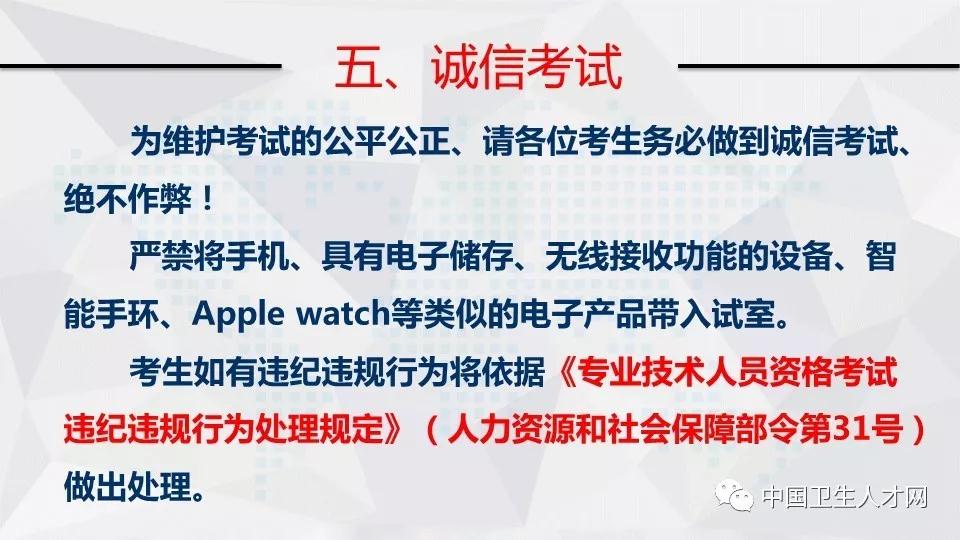 五、诚信考试

为维护考试的公平公正、请各位考生务必做到诚信考试、绝不作弊！

严禁将手机、具有电子储存、无线接收功能的设备、智能手环、Apple watch等类似的电子产品带入试室。

考生如有违纪违规行为将依据《专业技术人员资格考试违纪违规行为处理规定》（人力资源和社会保障部令第31号）做出处理。

中国卫生人才网